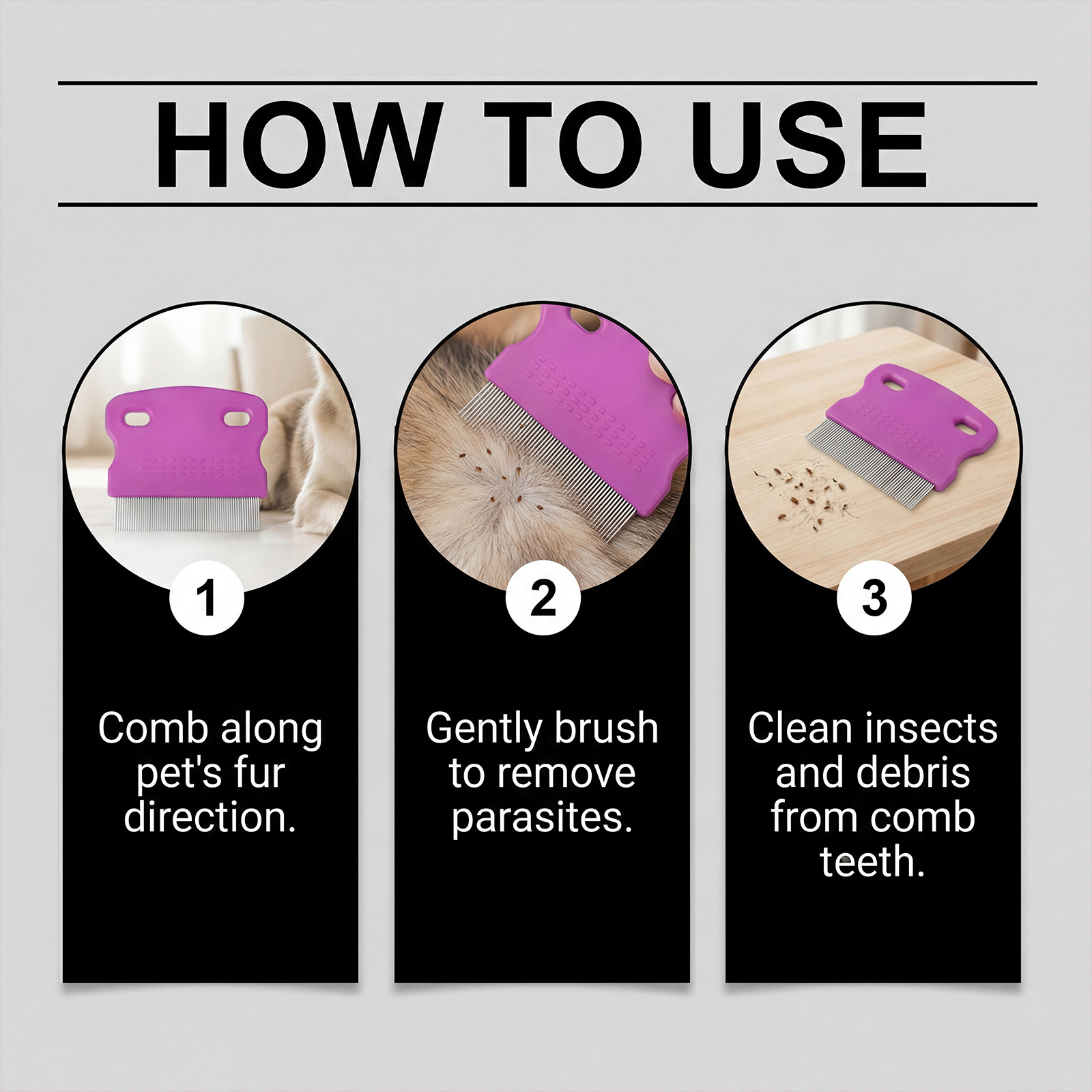 HOW TO USE

1

Comb along pet's fur direction.

2

Gently brush to remove parasites.

3

Clean insects and debris from comb teeth.